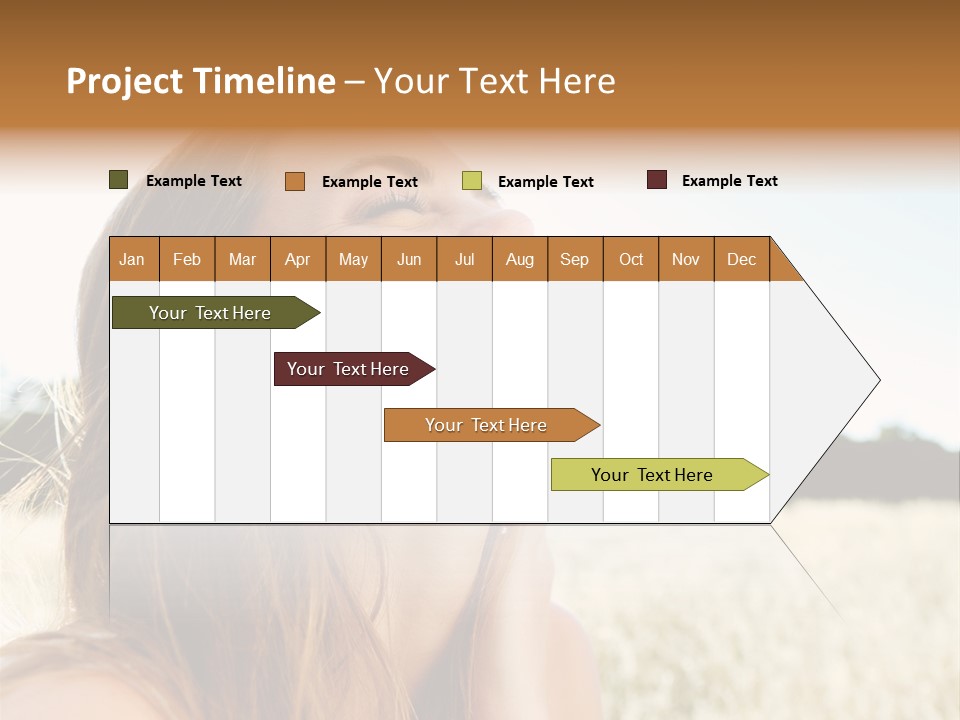 Project Timeline – Your Text Here

Example Text
Example Text
Example Text
Example Text

| Jan | Feb | Mar | Apr | May | Jun | Jul | Aug | Sep | Oct | Nov | Dec |
|---|---|---|---|---|---|---|---|---|---|---|---|

Your Text Here

Your Text Here

Your Text Here

Your Text Here